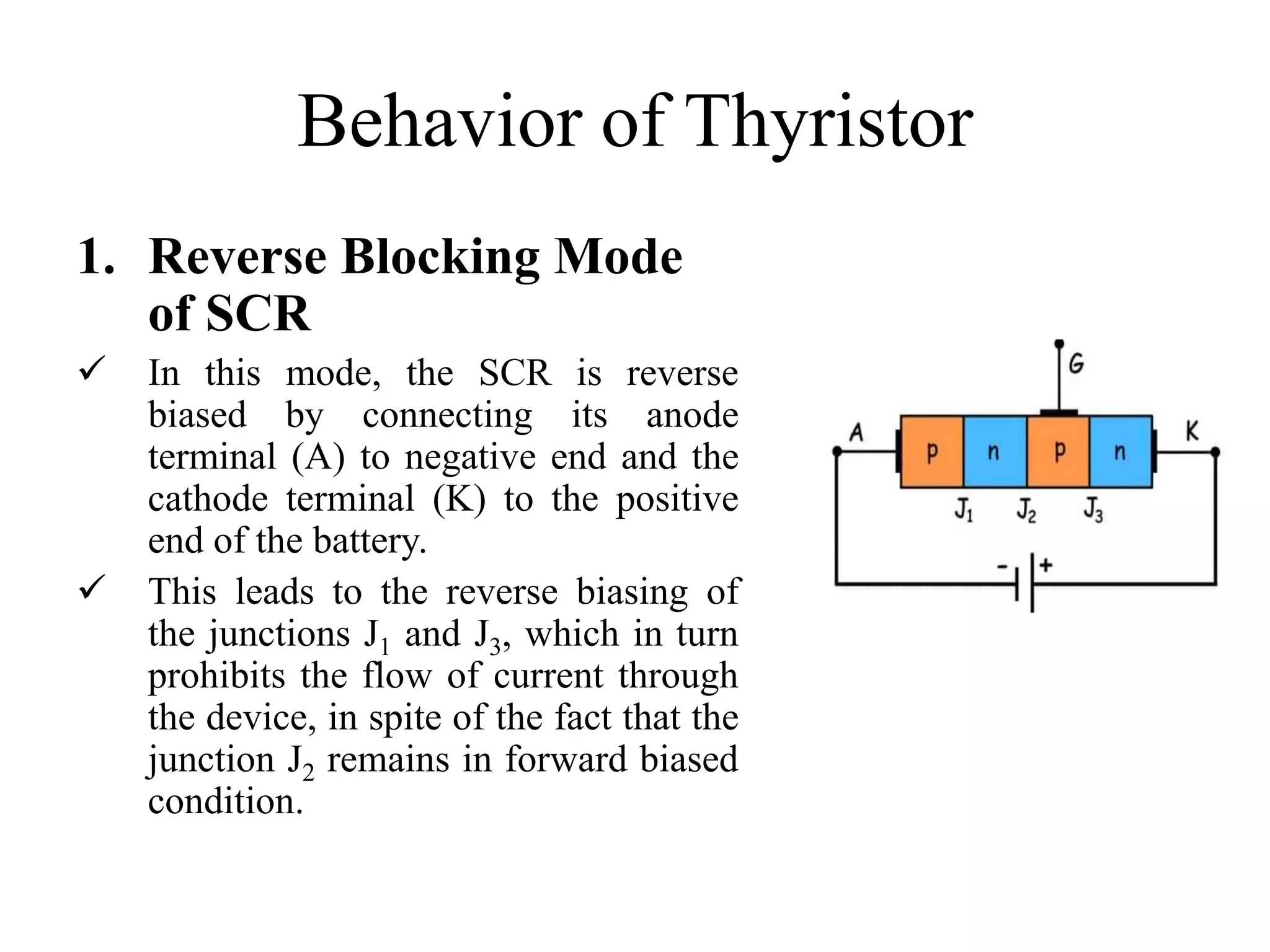 Behavior of Thyristor

1. Reverse Blocking Mode of SCR

✓ In this mode, the SCR is reverse biased by connecting its anode terminal (A) to negative end and the cathode terminal (K) to the positive end of the battery.

✓ This leads to the reverse biasing of the junctions $J_1$ and $J_3$, which in turn prohibits the flow of current through the device, in spite of the fact that the junction $J_2$ remains in forward biased condition.

G
A
p
n
p
n
K
$J_1$
$J_2$
$J_3$
-
+